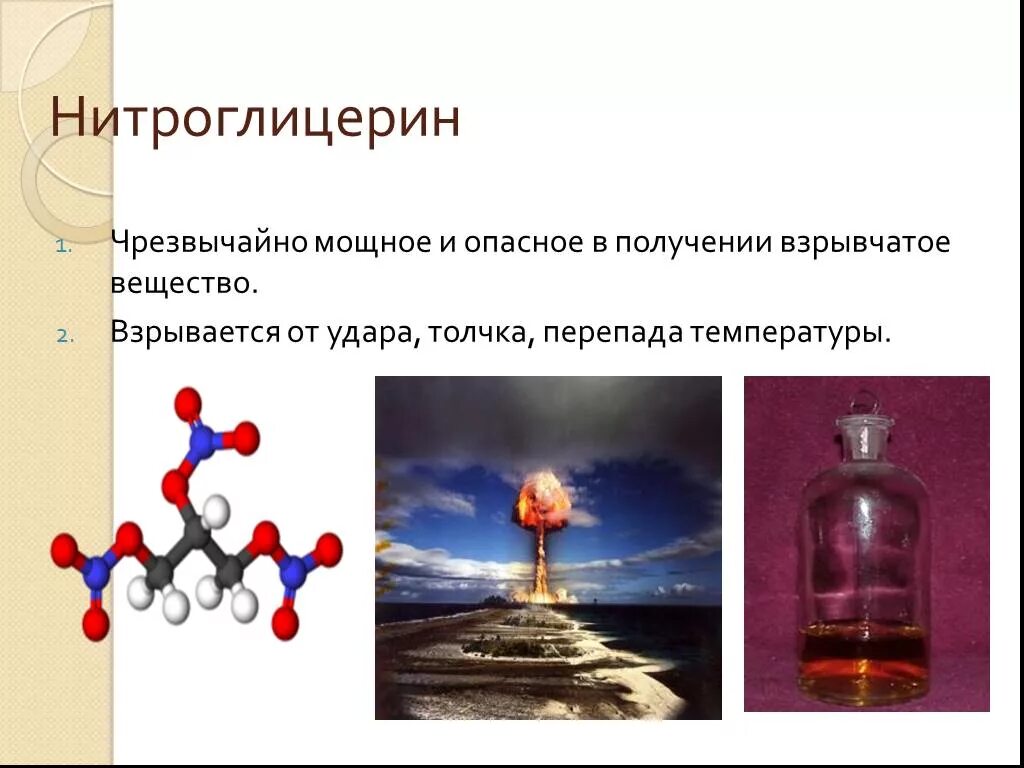 Нитроглицерин

1. Чрезвычайно мощное и опасное в получении взрывчатое вещество.
2. Взрывается от удара, толчка, перепада температуры.